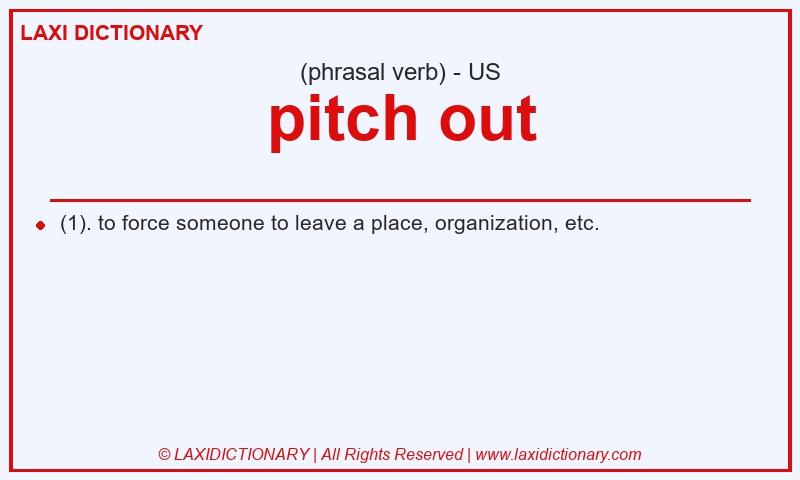 LAXI DICTIONARY

(phrasal verb) - US

pitch out

(1). to force someone to leave a place, organization, etc.

© LAXIDICTIONARY | All Rights Reserved | www.laxidictionary.com